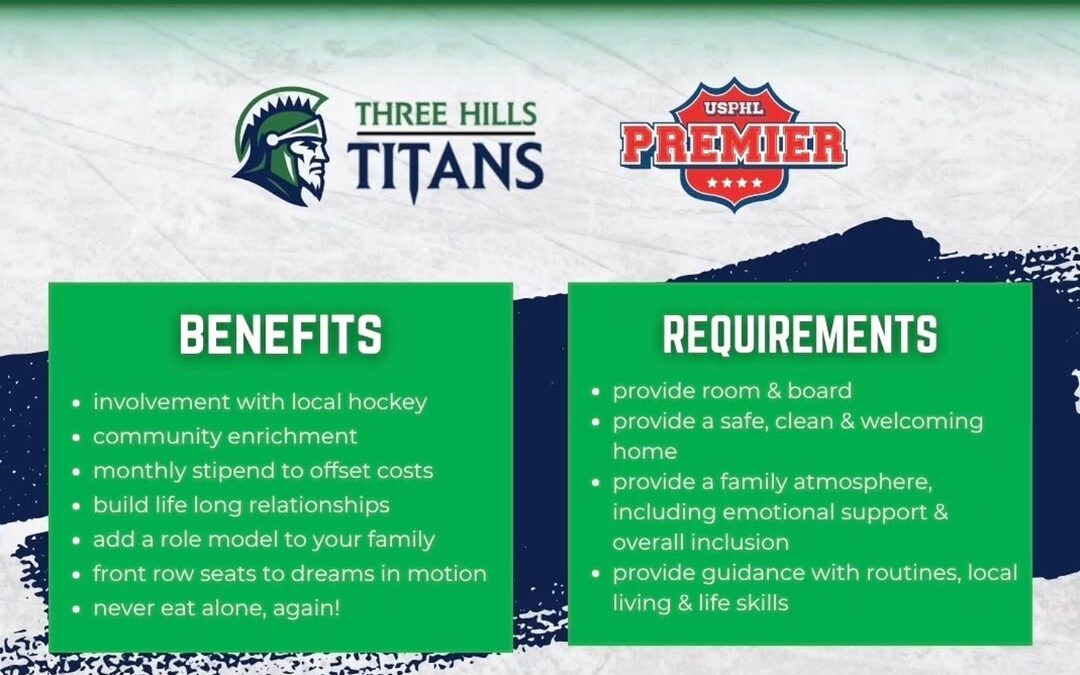 THREE HILLS
TITANS

USPHL
PREMIER

BENEFITS

- involvement with local hockey
- community enrichment
- monthly stipend to offset costs
- build life long relationships
- add a role model to your family
- front row seats to dreams in motion
- never eat alone, again!

REQUIREMENTS

- provide room & board
- provide a safe, clean & welcoming home
- provide a family atmosphere, including emotional support & overall inclusion
- provide guidance with routines, local living & life skills